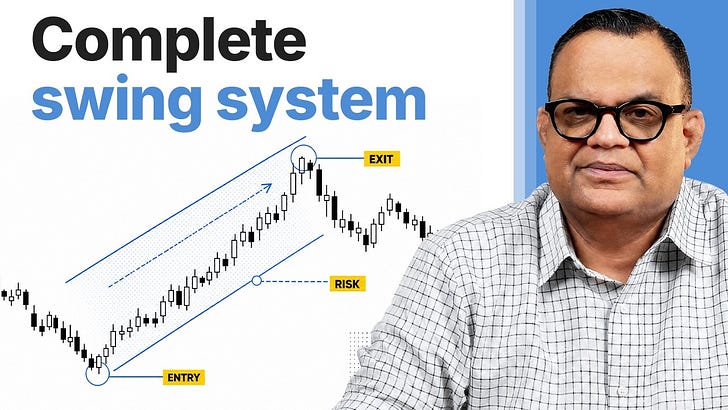 Complete
swing system

EXIT

RISK

ENTRY